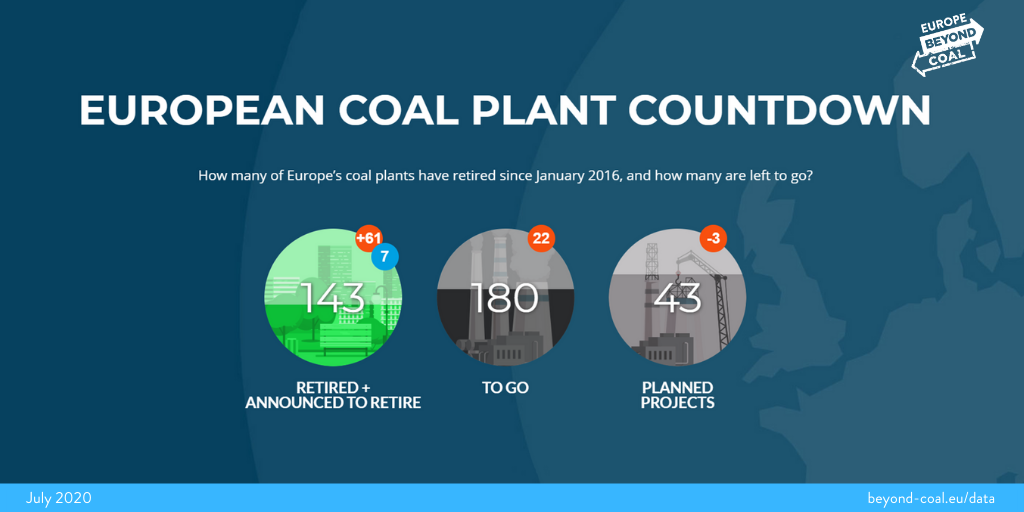 EUROPE BEYOND COAL

EUROPEAN COAL PLANT COUNTDOWN

How many of Europe's coal plants have retired since January 2016, and how many are left to go?

+61
7
143
RETIRED + ANNOUNCED TO RETIRE

22
180
TO GO

-3
43
PLANNED PROJECTS

July 2020

beyond-coal.eu/data